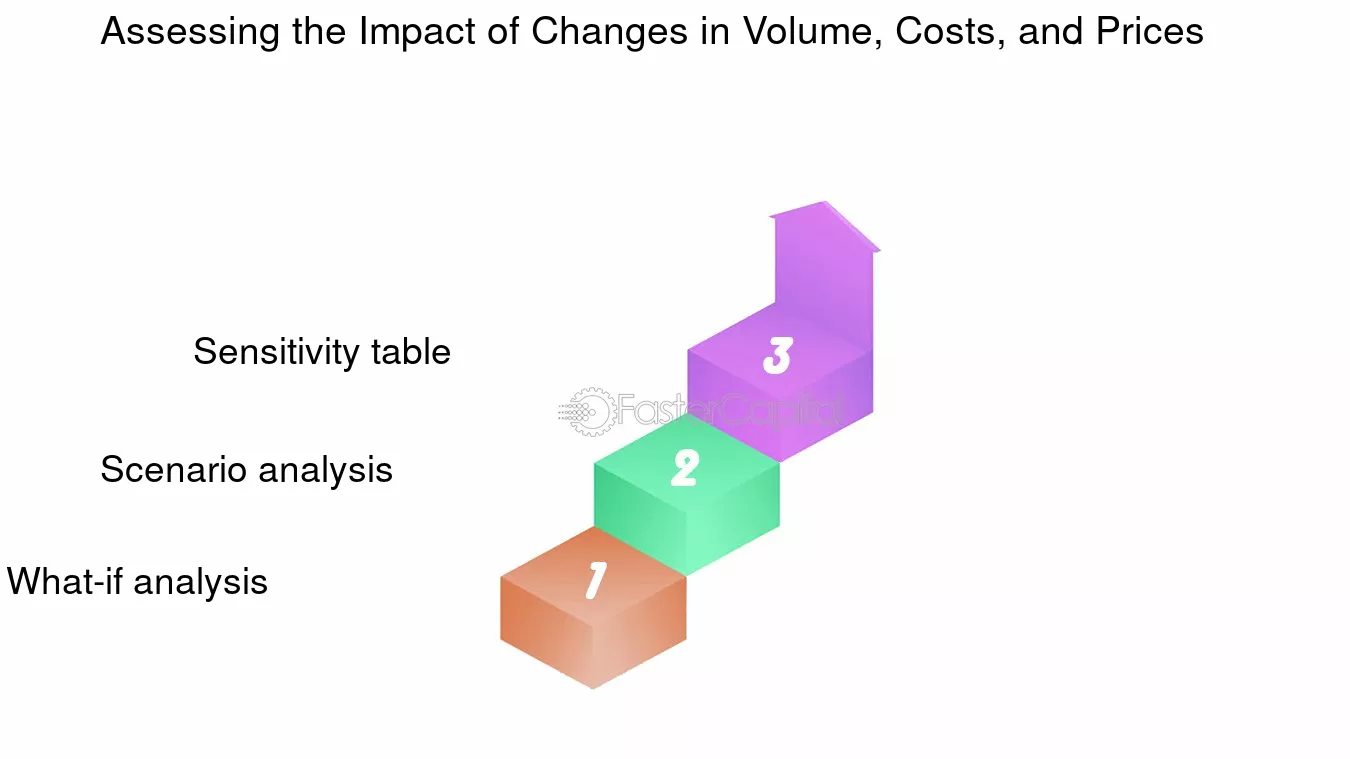 Assessing the Impact of Changes in Volume, Costs, and Prices

Sensitivity table

3

FasterCapital

Scenario analysis

2

What-if analysis

1